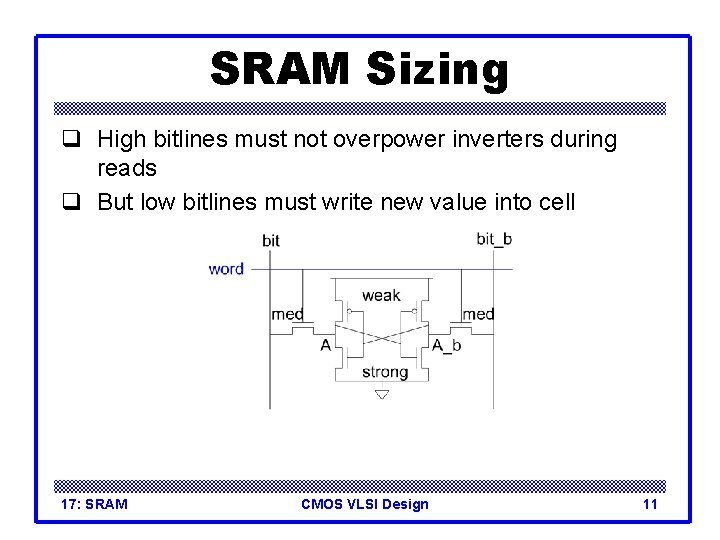 SRAM Sizing

❑ High bitlines must not overpower inverters during reads

❑ But low bitlines must write new value into cell

bit
bit_b
word
weak
med
med
A
A_b
strong

17: SRAM
CMOS VLSI Design
11